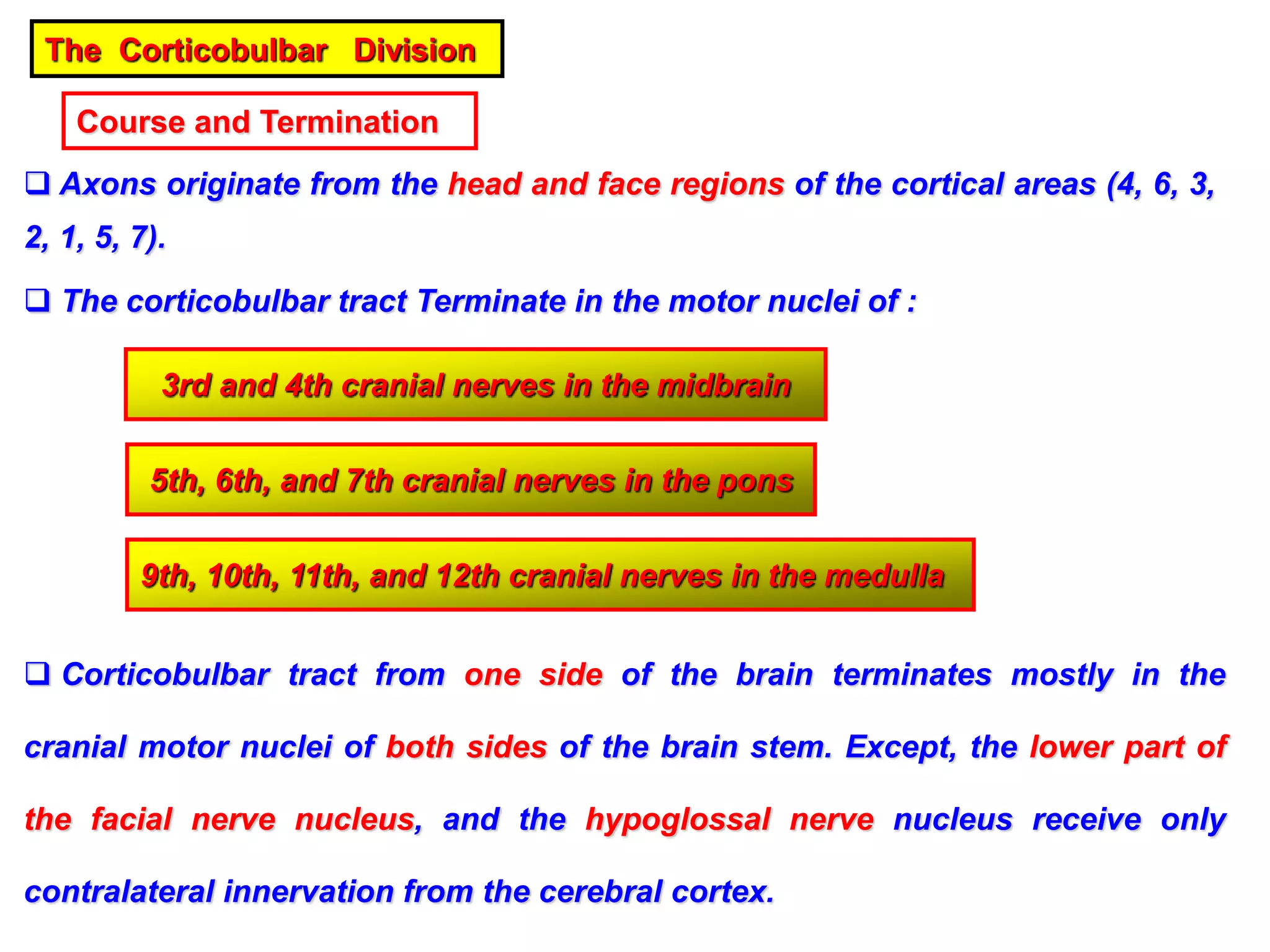 The Corticobulbar Division

Course and Termination

❑ Axons originate from the head and face regions of the cortical areas (4, 6, 3, 2, 1, 5, 7).

❑ The corticobulbar tract Terminate in the motor nuclei of :

3rd and 4th cranial nerves in the midbrain

5th, 6th, and 7th cranial nerves in the pons

9th, 10th, 11th, and 12th cranial nerves in the medulla

❑ Corticobulbar tract from one side of the brain terminates mostly in the cranial motor nuclei of both sides of the brain stem. Except, the lower part of the facial nerve nucleus, and the hypoglossal nerve nucleus receive only contralateral innervation from the cerebral cortex.